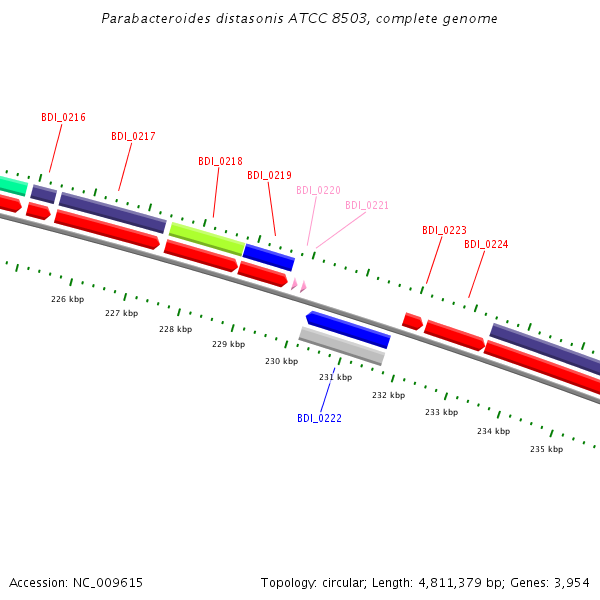 Parabacteroides distasonis ATCC 8503, complete genome

BDI_0216
BDI_0217
BDI_0218
BDI_0219
BDI_0220
BDI_0221
BDI_0223
BDI_0224

226 kbp
227 kbp
228 kbp
229 kbp
230 kbp
231 kbp
232 kbp
233 kbp
234 kbp
235 kbp

BDI_0222

Accession: NC_009615

Topology: circular; Length: 4,811,379 bp; Genes: 3,954